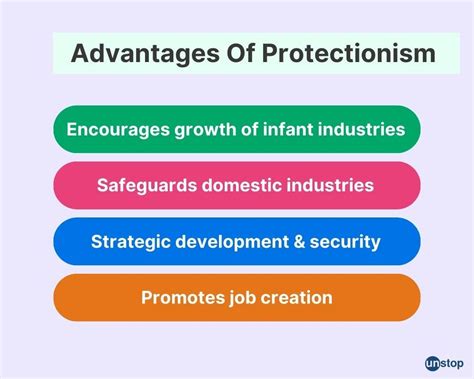 Advantages Of Protectionism

Encourages growth of infant industries

Safeguards domestic industries

Strategic development & security

Promotes job creation

unstop